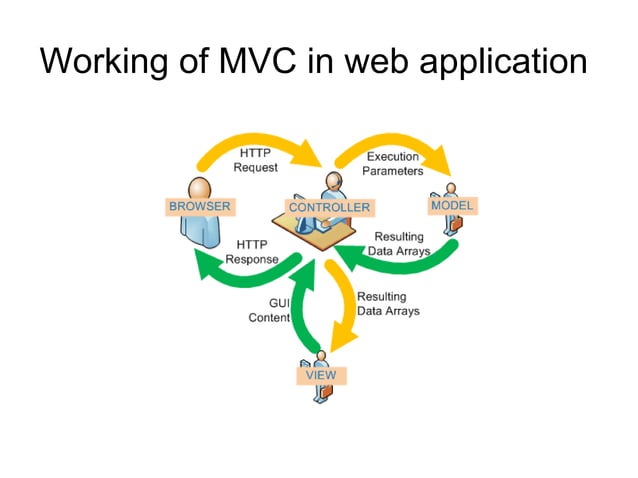 Working of MVC in web application

HTTP Request

Execution Parameters

BROWSER

CONTROLLER

MODEL

HTTP Response

Resulting Data Arrays

GUI Content

Resulting Data Arrays

VIEW